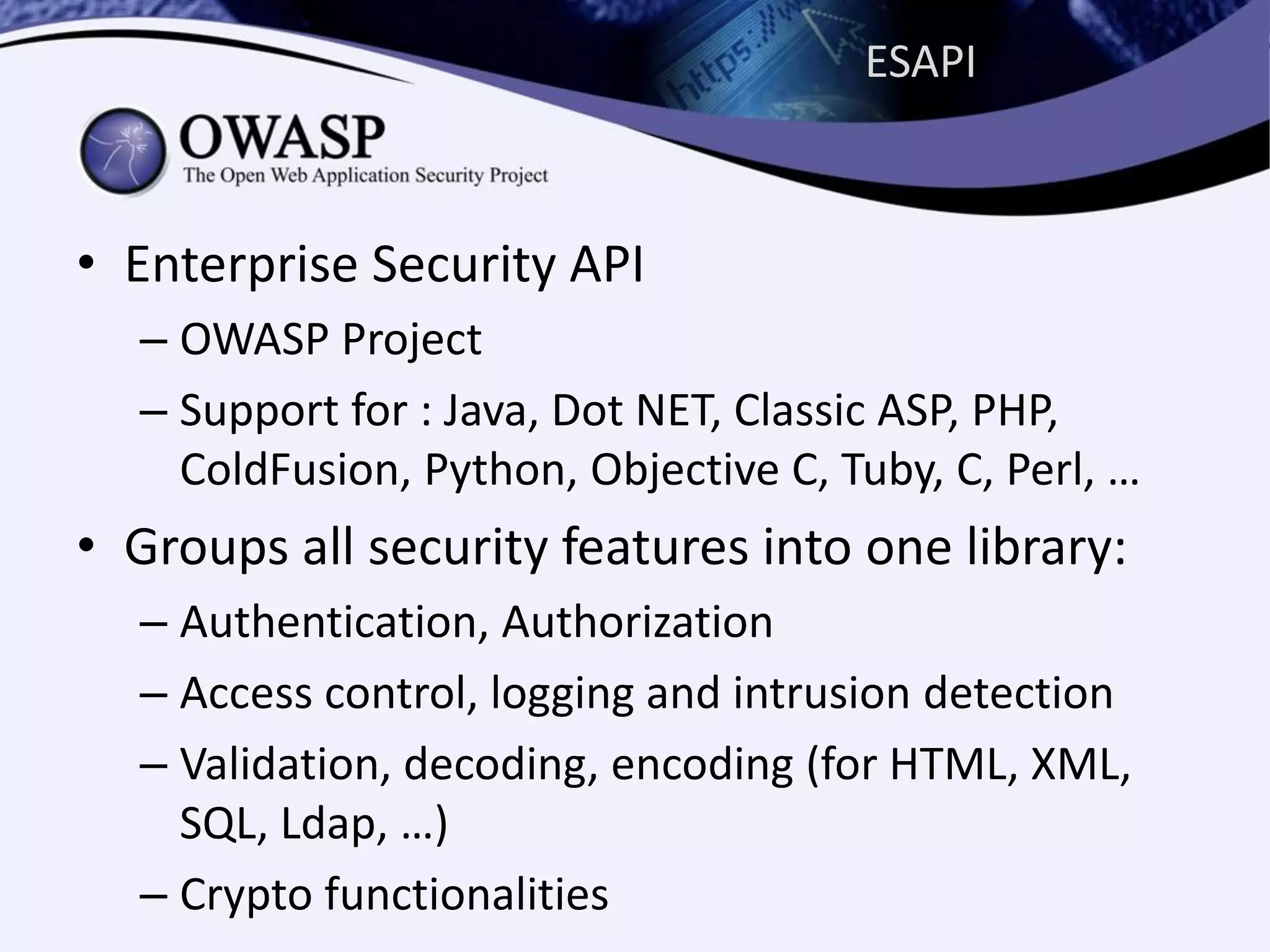 https://w

ESAPI

OWASP
The Open Web Application Security Project

• Enterprise Security API
– OWASP Project
– Support for : Java, Dot NET, Classic ASP, PHP, ColdFusion, Python, Objective C, Tuby, C, Perl, …
• Groups all security features into one library:
– Authentication, Authorization
– Access control, logging and intrusion detection
– Validation, decoding, encoding (for HTML, XML, SQL, Ldap, …)
– Crypto functionalities